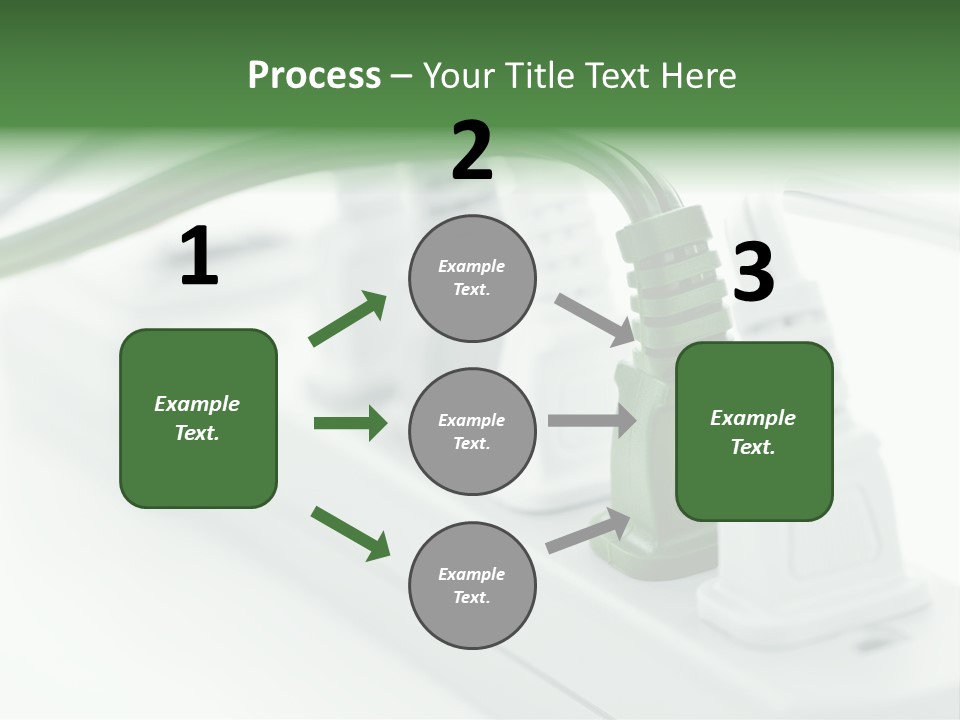 Process – Your Title Text Here

1

Example Text.

2

Example Text.

Example Text.

Example Text.

3

Example Text.